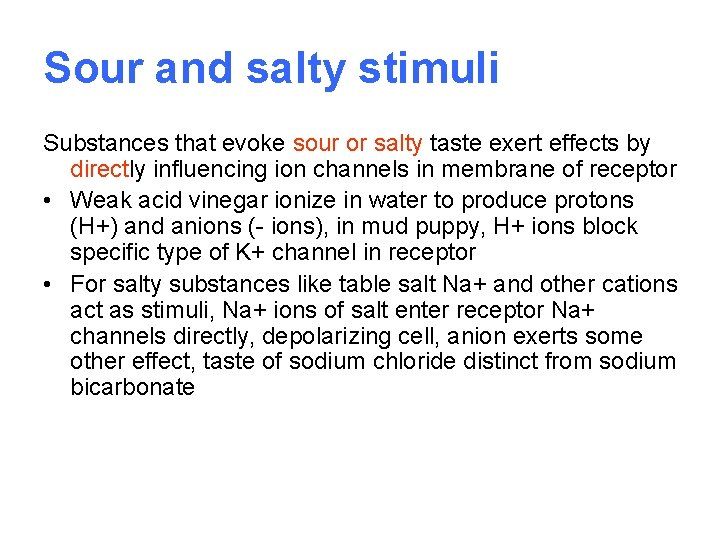 Sour and salty stimuli

Substances that evoke sour or salty taste exert effects by directly influencing ion channels in membrane of receptor

• Weak acid vinegar ionize in water to produce protons (H+) and anions (- ions), in mud puppy, H+ ions block specific type of K+ channel in receptor
• For salty substances like table salt Na+ and other cations act as stimuli, Na+ ions of salt enter receptor Na+ channels directly, depolarizing cell, anion exerts some other effect, taste of sodium chloride distinct from sodium bicarbonate